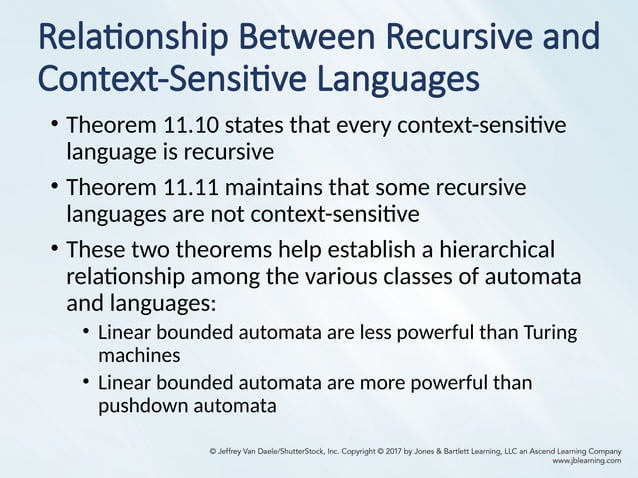 Relationship Between Recursive and Context-Sensitive Languages

• Theorem 11.10 states that every context-sensitive language is recursive

• Theorem 11.11 maintains that some recursive languages are not context-sensitive

• These two theorems help establish a hierarchical relationship among the various classes of automata and languages:

  • Linear bounded automata are less powerful than Turing machines

  • Linear bounded automata are more powerful than pushdown automata

© Jeffrey Van Daele/ShutterStock, Inc. Copyright © 2017 by Jones & Bartlett Learning, LLC an Ascend Learning Company
www.jblearning.com